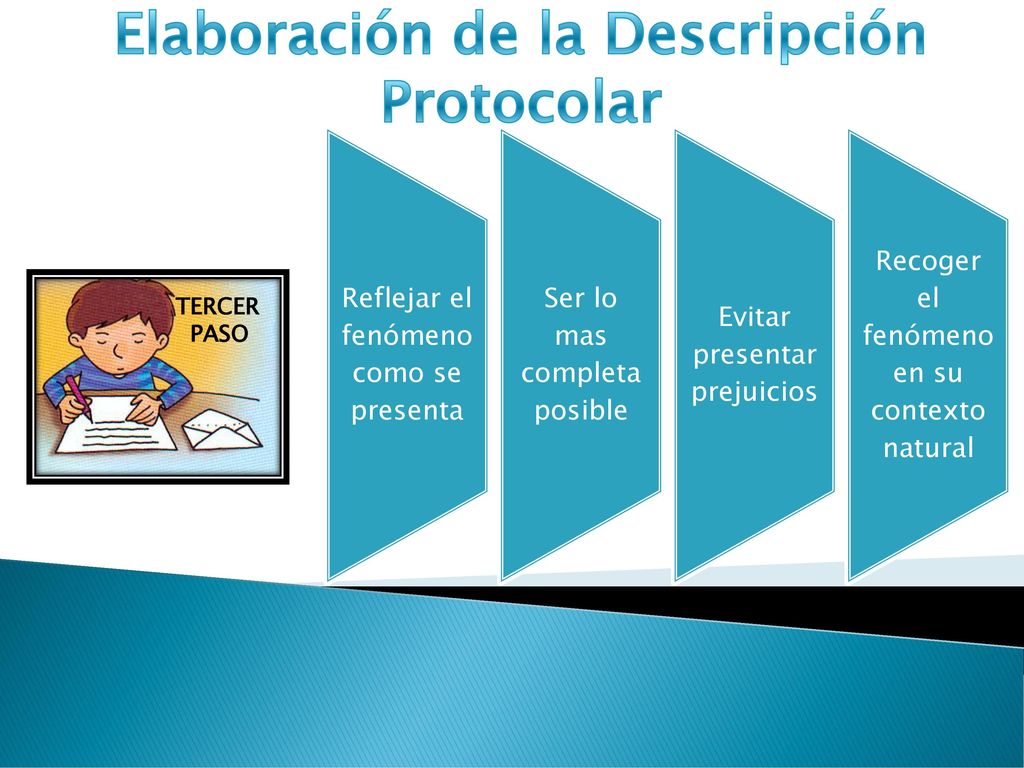 Elaboración de la Descripción Protocolar

TERCER PASO

Reflejar el fenómeno como se presenta

Ser lo mas completa posible

Evitar presentar prejuicios

Recoger el fenómeno en su contexto natural